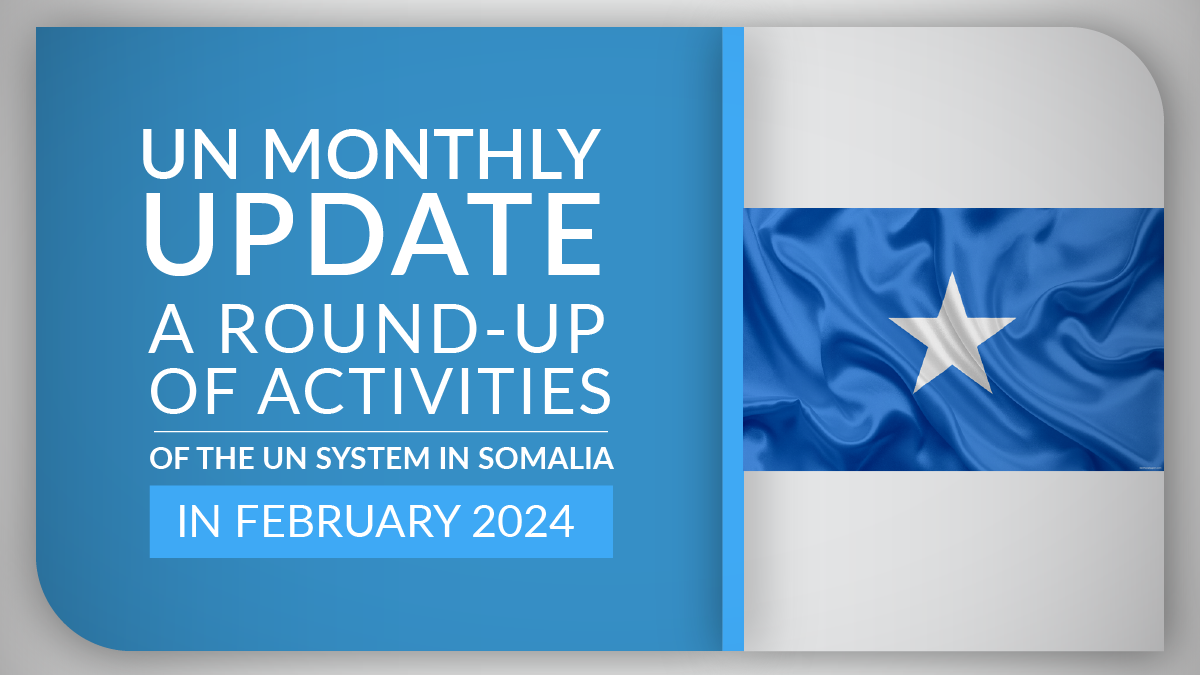 UN MONTHLY UPDATE
A ROUND-UP OF ACTIVITIES
OF THE UN SYSTEM IN SOMALIA
IN FEBRUARY 2024